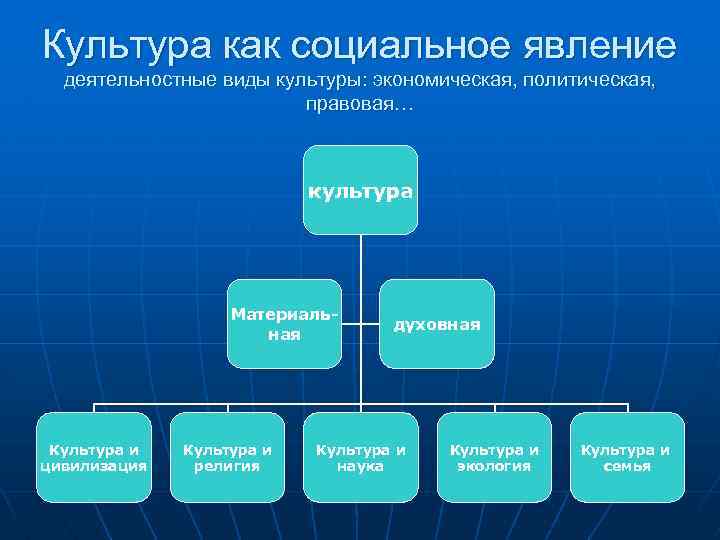 Культура как социальное явление
деятельностные виды культуры: экономическая, политическая, правовая…

культура

Материальная

духовная

Культура и цивилизация

Культура и религия

Культура и наука

Культура и экология

Культура и семья